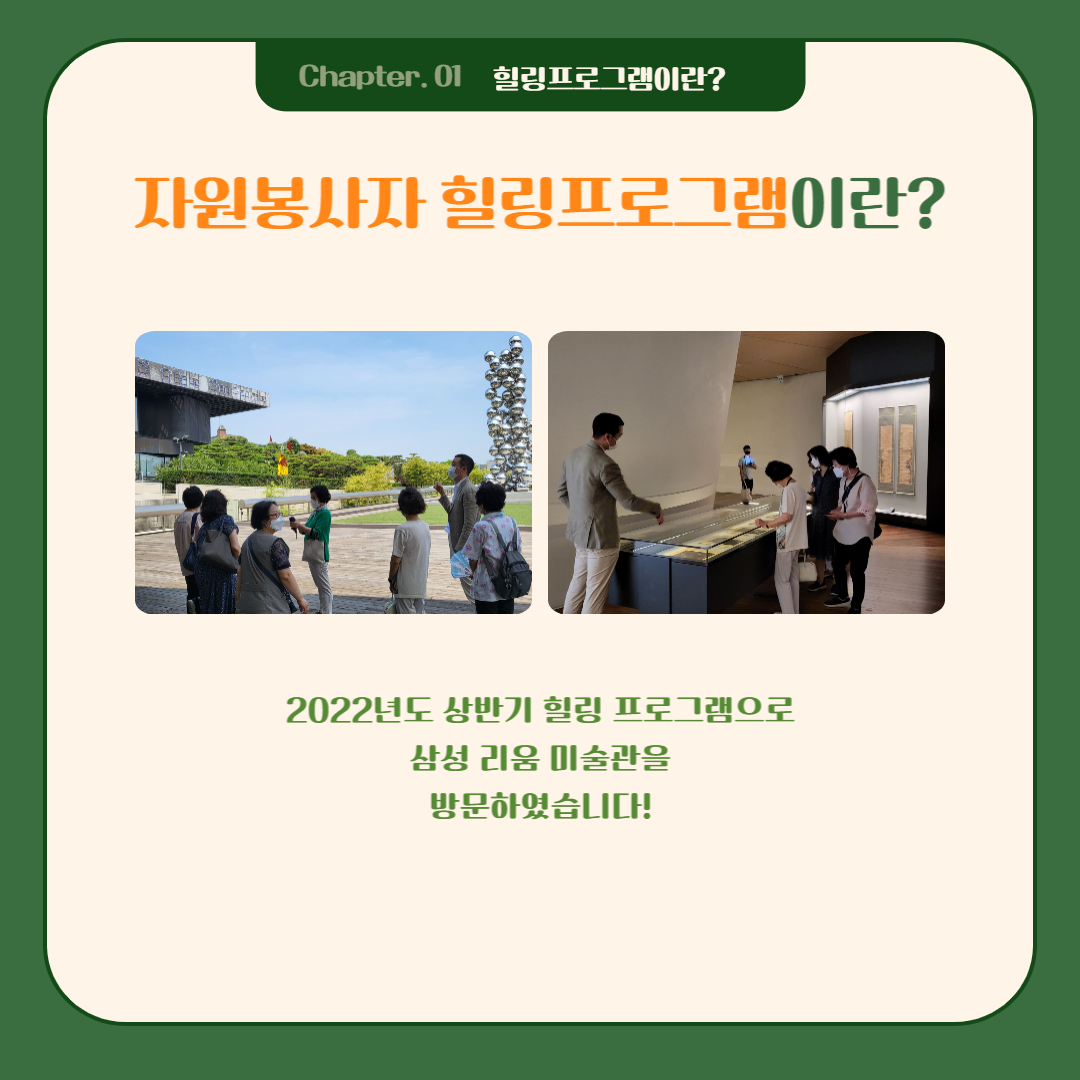 Chapter. 01 힐링프로그램이란?

자원봉사자 힐링프로그램이란?

2022년도 상반기 힐링 프로그램으로
삼성 리움 미술관을
방문하였습니다!